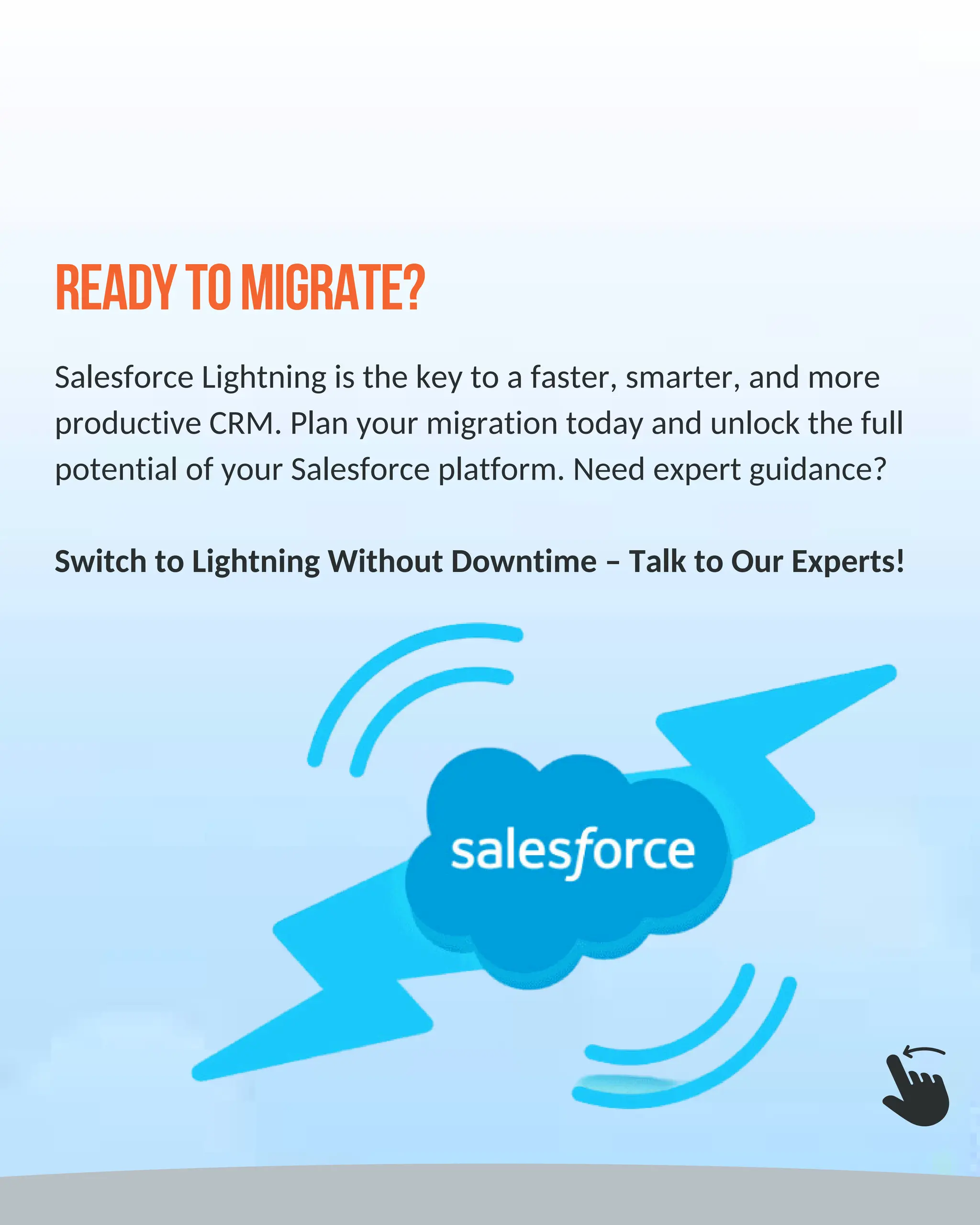 READY TO MIGRATE?

Salesforce Lightning is the key to a faster, smarter, and more productive CRM. Plan your migration today and unlock the full potential of your Salesforce platform. Need expert guidance?

Switch to Lightning Without Downtime – Talk to Our Experts!

salesforce